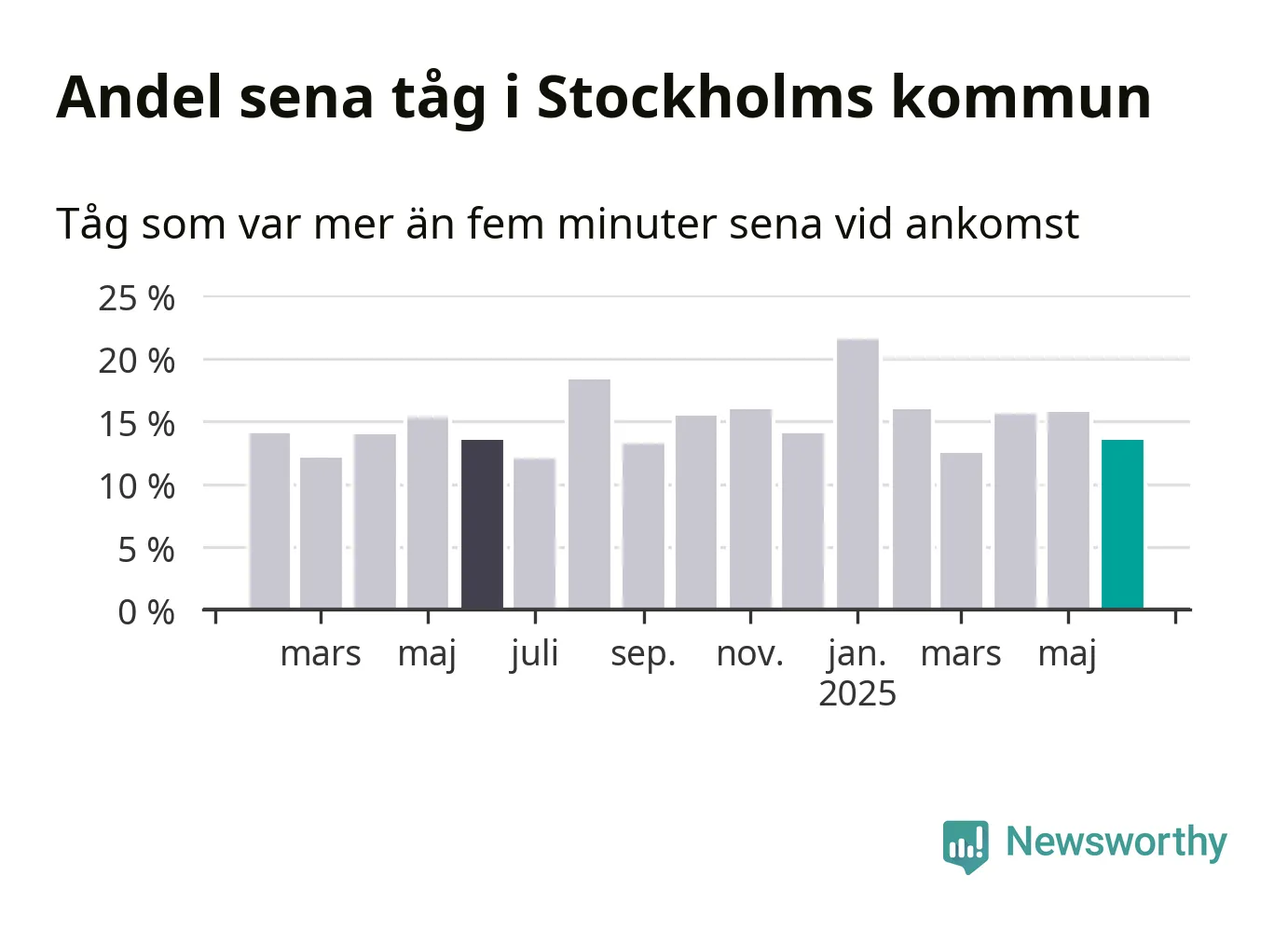 Andel sena tåg i Stockholms kommun

Tåg som var mer än fem minuter sena vid ankomst

25 %
20 %
15 %
10 %
5 %
0 %

mars maj juli sep. nov. jan. 2025 mars maj

Newsworthy